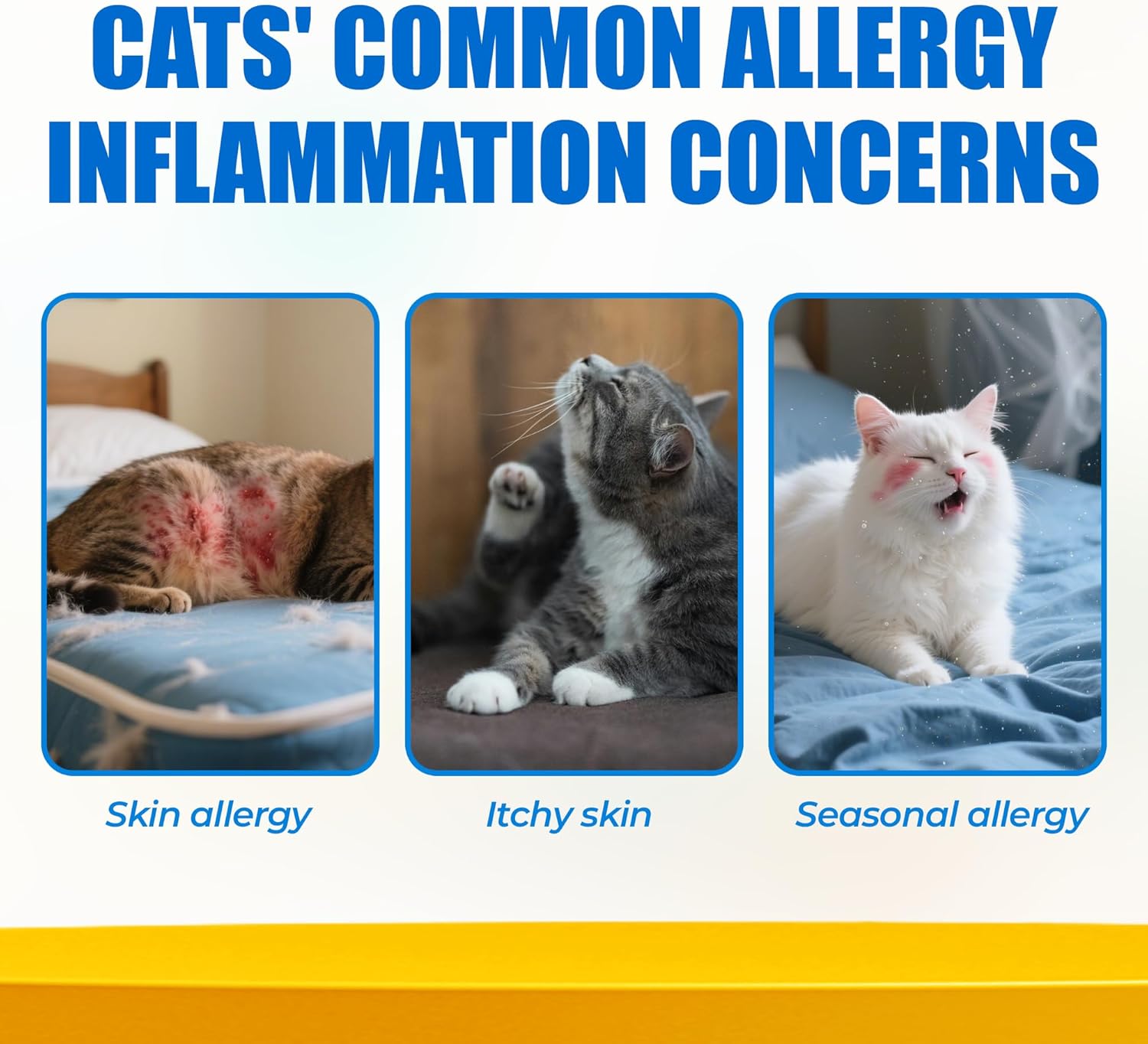 CATS' COMMON ALLERGY INFLAMMATION CONCERNS

Skin allergy

Itchy skin

Seasonal allergy